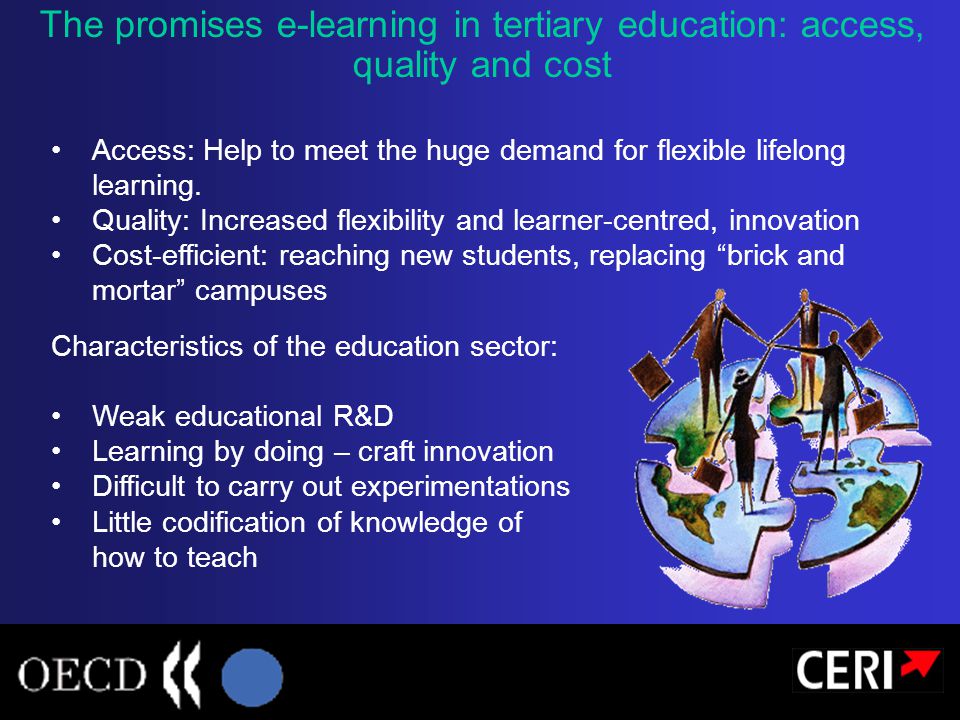 The promises e-learning in tertiary education: access, quality and cost

• Access: Help to meet the huge demand for flexible lifelong learning.
• Quality: Increased flexibility and learner-centred, innovation
• Cost-efficient: reaching new students, replacing “brick and mortar” campuses

Characteristics of the education sector:

• Weak educational R&D
• Learning by doing – craft innovation
• Difficult to carry out experimentations
• Little codification of knowledge of how to teach

OECD

CERI